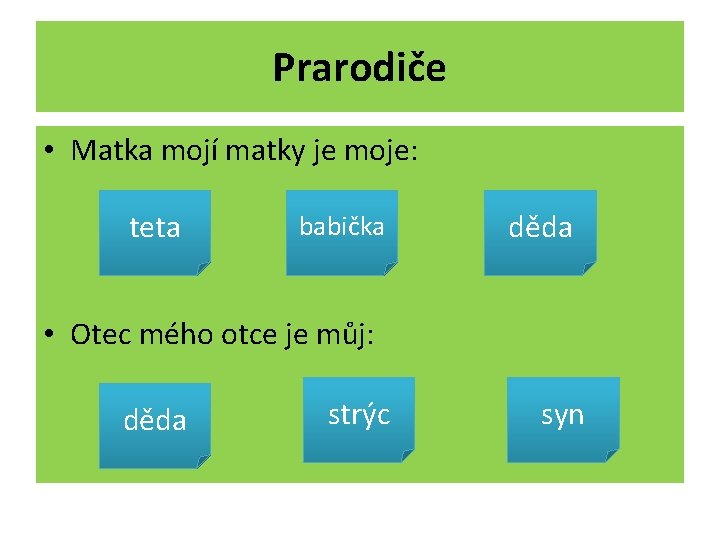 Prarodiče

• Matka mojí matky je moje:

teta

babička

děda

• Otec mého otce je můj:

děda

strýc

syn